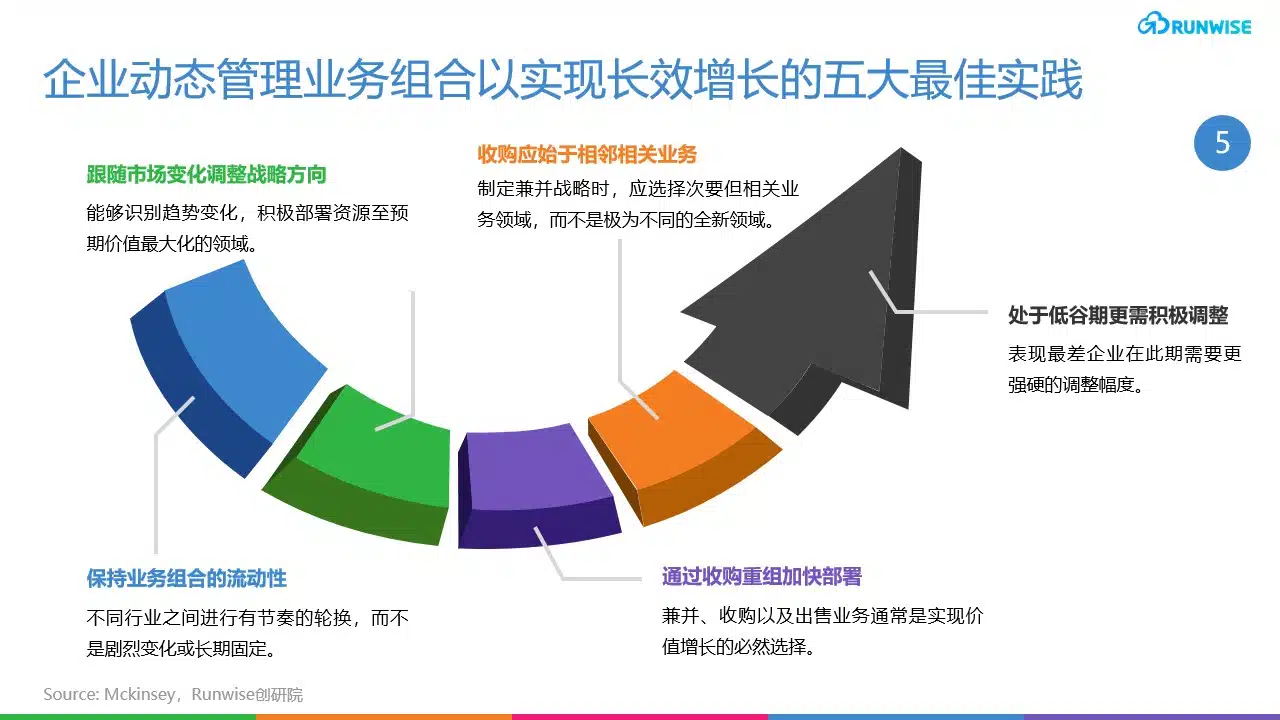 RUNWISE

企业动态管理业务组合以实现长效增长的五大最佳实践

5

跟随市场变化调整战略方向

能够识别趋势变化，积极部署资源至预期价值最大化的领域。

收购应始于相邻相关业务

制定兼并战略时，应选择次要但相关业务领域，而不是极为不同的全新领域。

处于低谷期更需积极调整

表现最差企业在此期需要更强硬的调整幅度。

保持业务组合的流动性

不同行业之间进行有节奏的轮换，而不是剧烈变化或长期固定。

通过收购重组加快部署

兼并、收购以及出售业务通常是实现价值增长的必然选择。

Source: Mckinsey，Runwise创研院